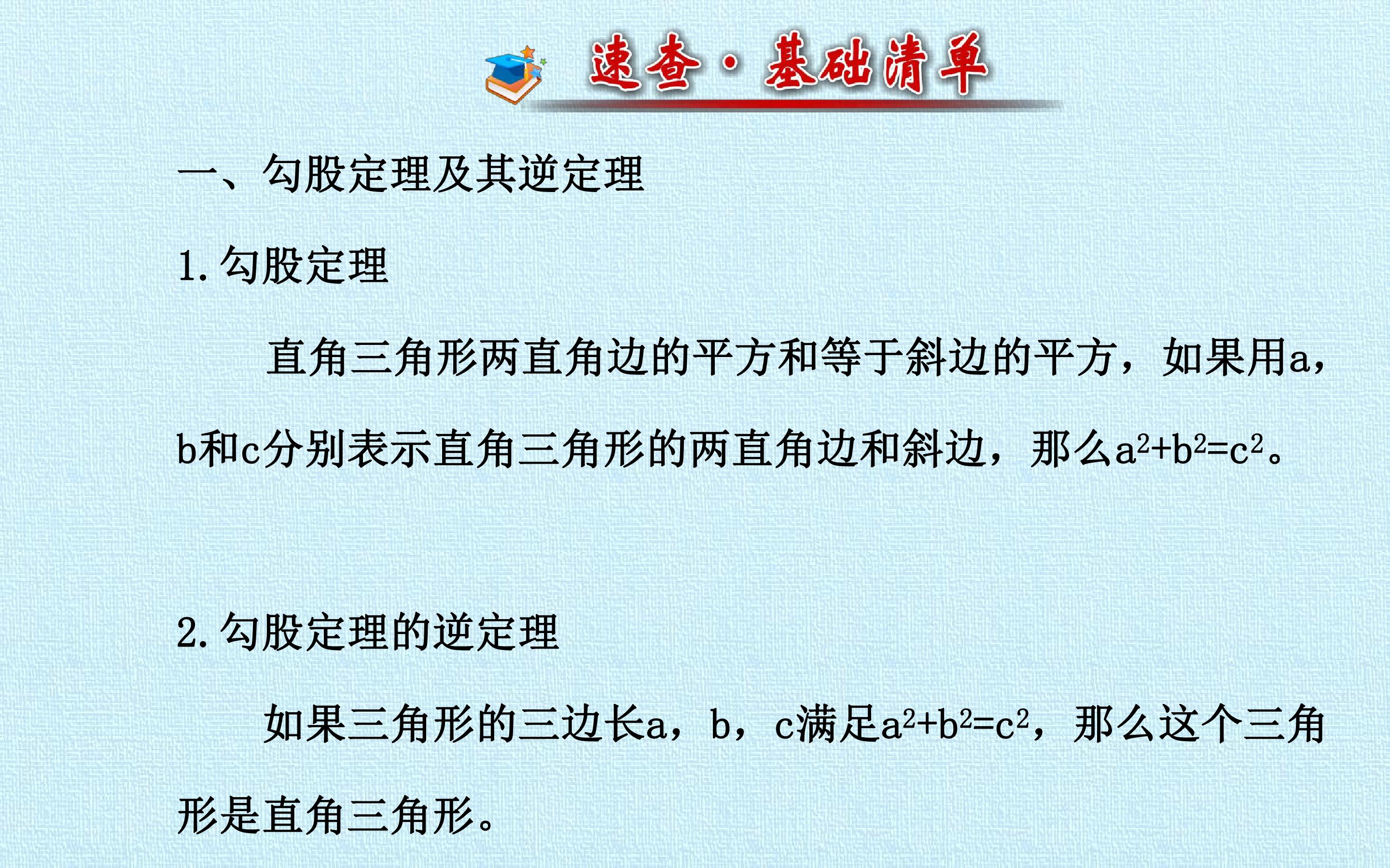 速查·基础清单

一、勾股定理及其逆定理

1.勾股定理

直角三角形两直角边的平方和等于斜边的平方，如果用a，b和c分别表示直角三角形的两直角边和斜边，那么$a^2+b^2=c^2$。

2.勾股定理的逆定理

如果三角形的三边长a，b，c满足$a^2+b^2=c^2$，那么这个三角形是直角三角形。